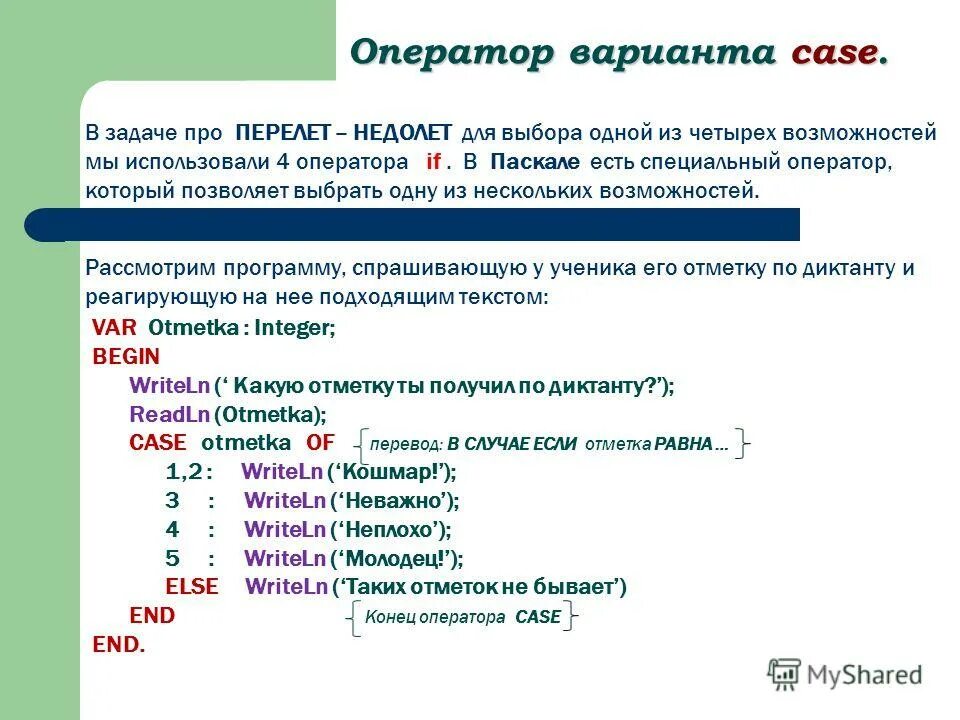 Оператор варианта case.

В задаче про ПЕРЕЛЕТ – НЕДОЛЕТ для выбора одной из четырех возможностей мы использовали 4 оператора if . В Паскале есть специальный оператор, который позволяет выбрать одну из нескольких возможностей.

Рассмотрим программу, спрашивающую у ученика его отметку по диктанту и реагирующую на нее подходящим текстом:

VAR Otmetka : Integer;
BEGIN
WriteLn (‘ Какую отметку ты получил по диктанту?’);
ReadLn (Otmetka);
CASE otmetka OF
перевод: В СЛУЧАЕ ЕСЛИ отметка РАВНА …
1,2 : WriteLn (‘Кошмар!’);
3 : WriteLn (‘Неважно’);
4 : WriteLn (‘Неплохо’);
5 : WriteLn (‘Молодец!’);
ELSE WriteLn (‘Таких отметок не бывает’)
END
Конец оператора CASE
END.

MyShared